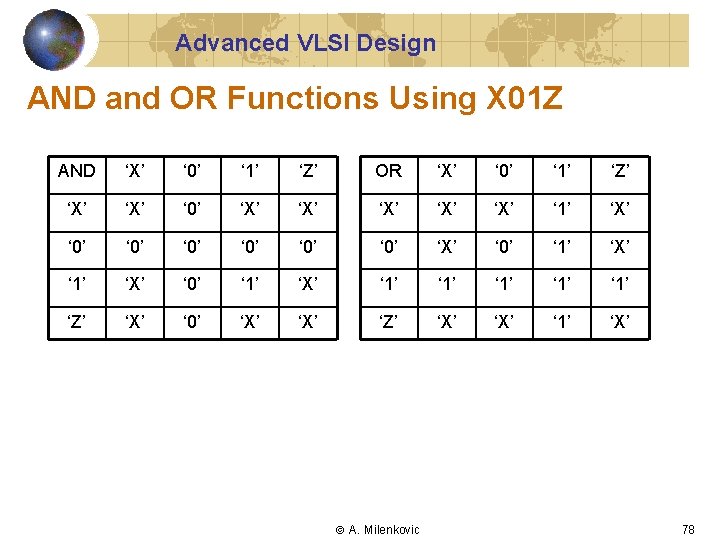 Advanced VLSI Design

AND and OR Functions Using X01Z

| AND | ‘X’ | ‘0’ | ‘1’ | ‘Z’ |
|---|---|---|---|---|
| ‘X’ | ‘X’ | ‘0’ | ‘X’ | ‘X’ |
| ‘0’ | ‘0’ | ‘0’ | ‘0’ | ‘0’ |
| ‘1’ | ‘X’ | ‘0’ | ‘1’ | ‘X’ |
| ‘Z’ | ‘X’ | ‘0’ | ‘X’ | ‘X’ |

| OR | ‘X’ | ‘0’ | ‘1’ | ‘Z’ |
|---|---|---|---|---|
| ‘X’ | ‘X’ | ‘X’ | ‘1’ | ‘X’ |
| ‘0’ | ‘X’ | ‘0’ | ‘1’ | ‘X’ |
| ‘1’ | ‘1’ | ‘1’ | ‘1’ | ‘1’ |
| ‘Z’ | ‘X’ | ‘X’ | ‘1’ | ‘X’ |

© A. Milenkovic

78